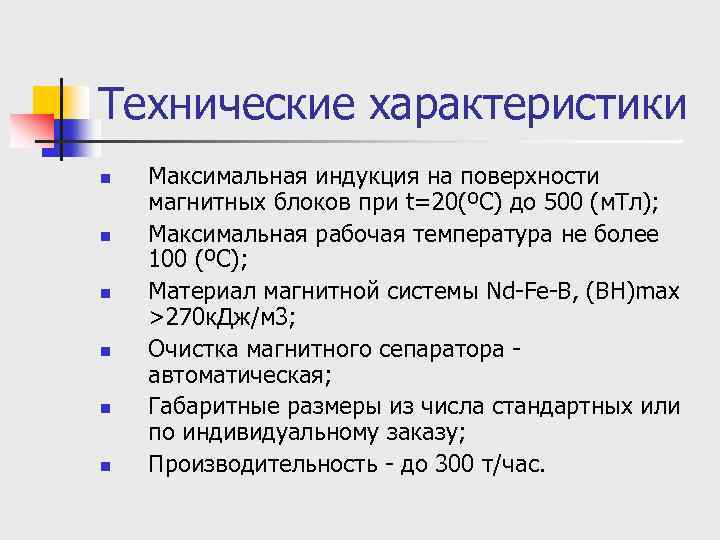 Технические характеристики

- Максимальная индукция на поверхности магнитных блоков при t=20(ºС) до 500 (мТл);
- Максимальная рабочая температура не более 100 (ºС);
- Материал магнитной системы Nd-Fe-B, (BH)max >270кДж/м3;
- Очистка магнитного сепаратора - автоматическая;
- Габаритные размеры из числа стандартных или по индивидуальному заказу;
- Производительность - до 300 т/час.